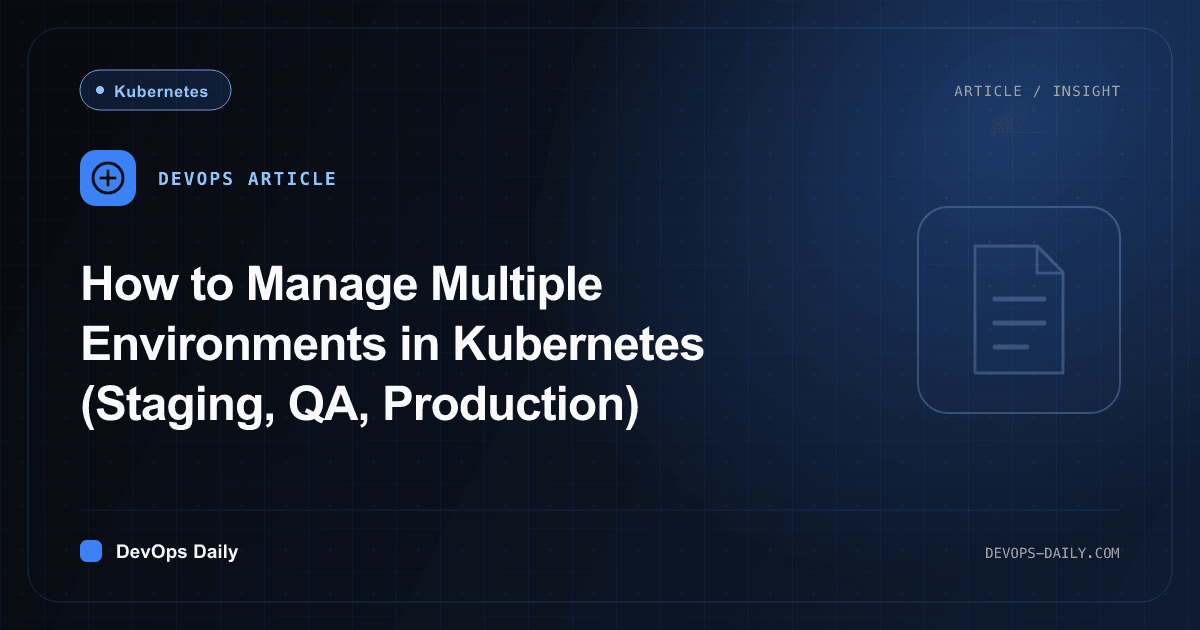 Kubernetes

ARTICLE / INSIGHT

DEVOPS ARTICLE

How to Manage Multiple Environments in Kubernetes (Staging, QA, Production)

DevOps Daily

DEVOPS-DAILY.COM